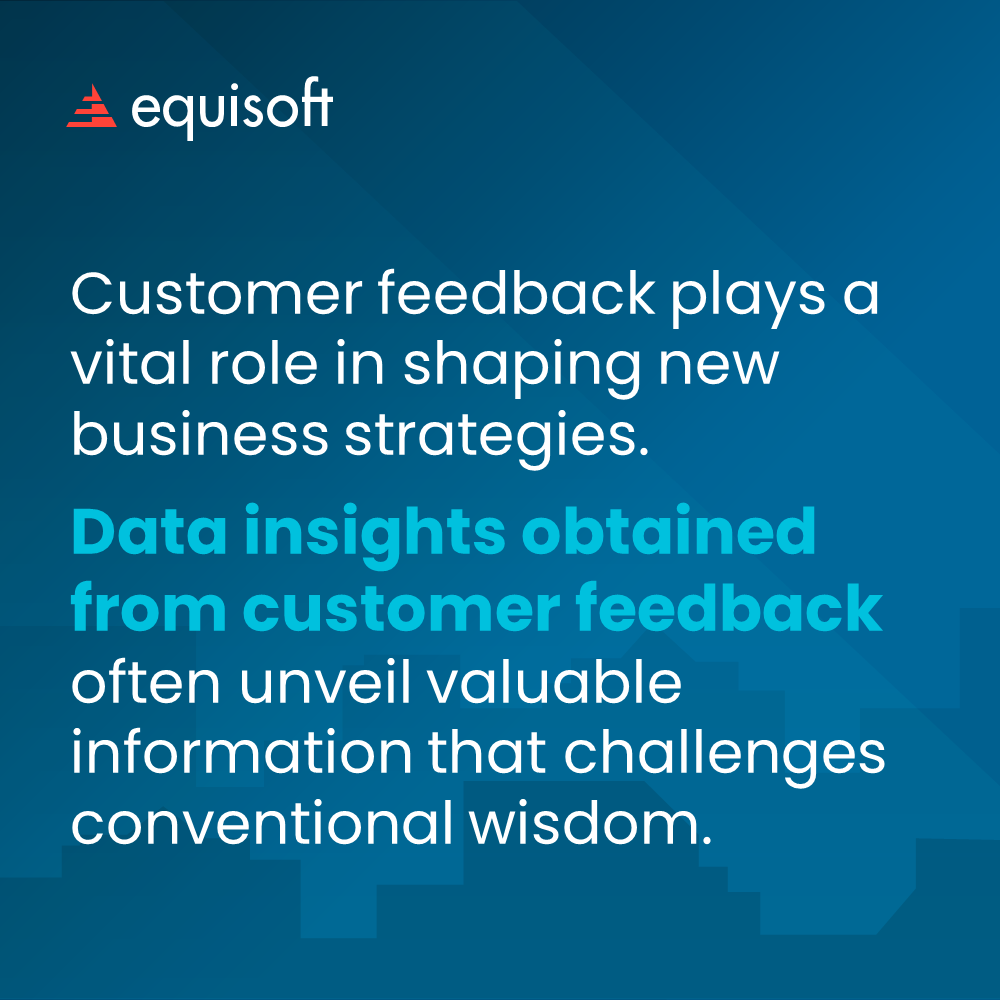 equisoft

Customer feedback plays a vital role in shaping new business strategies.

Data insights obtained from customer feedback often unveil valuable information that challenges conventional wisdom.